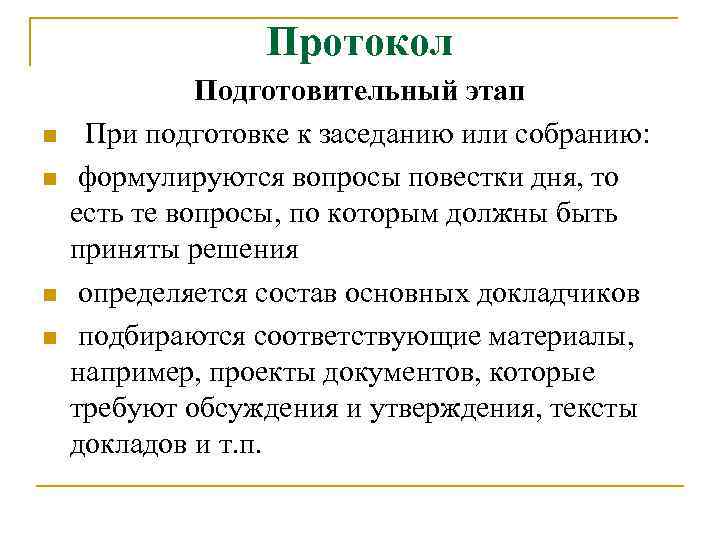 Протокол

Подготовительный этап

При подготовке к заседанию или собранию:

формулируются вопросы повестки дня, то есть те вопросы, по которым должны быть приняты решения

определяется состав основных докладчиков

подбираются соответствующие материалы, например, проекты документов, которые требуют обсуждения и утверждения, тексты докладов и т.п.